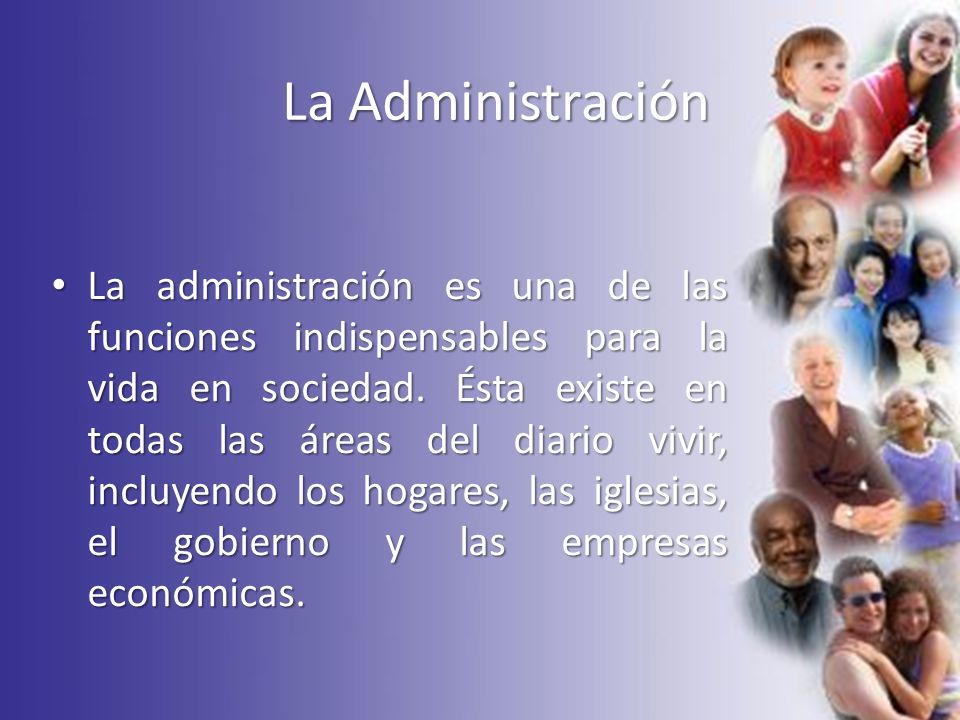 La Administración

• La administración es una de las funciones indispensables para la vida en sociedad. Ésta existe en todas las áreas del diario vivir, incluyendo los hogares, las iglesias, el gobierno y las empresas económicas.